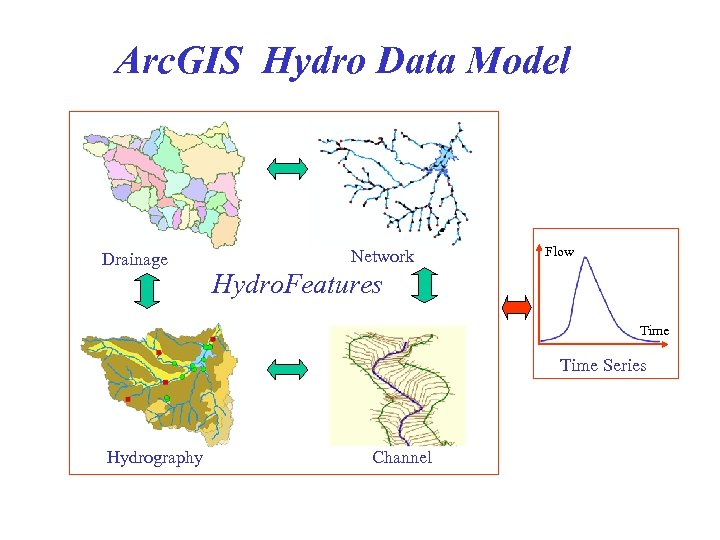 ArcGIS Hydro Data Model

Drainage

Network

HydroFeatures

Hydrography

Channel

Flow

Time

Time Series